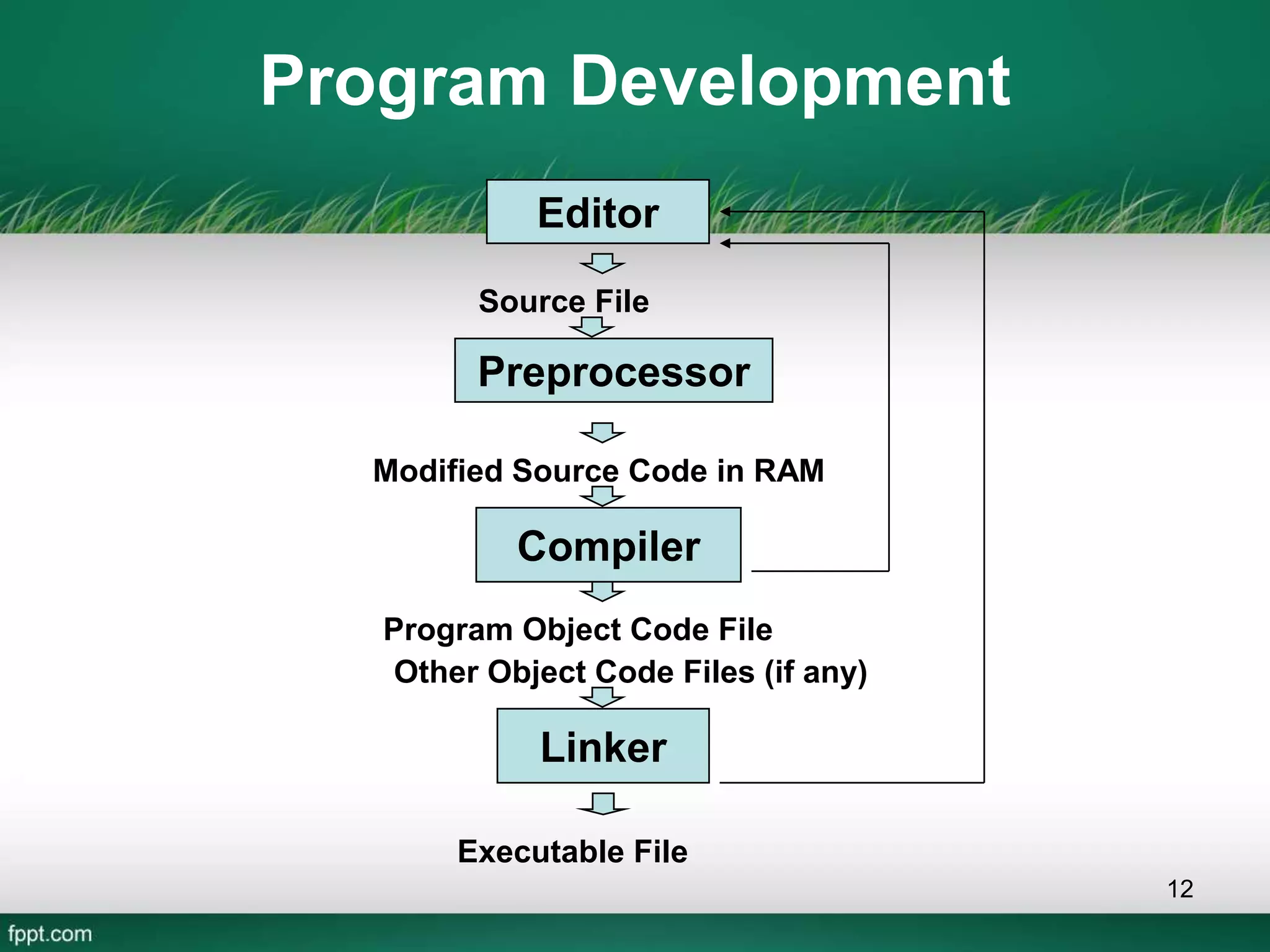 Program Development

Editor

Source File

Preprocessor

Modified Source Code in RAM

Compiler

Program Object Code File

Other Object Code Files (if any)

Linker

Executable File

12

fppt.com